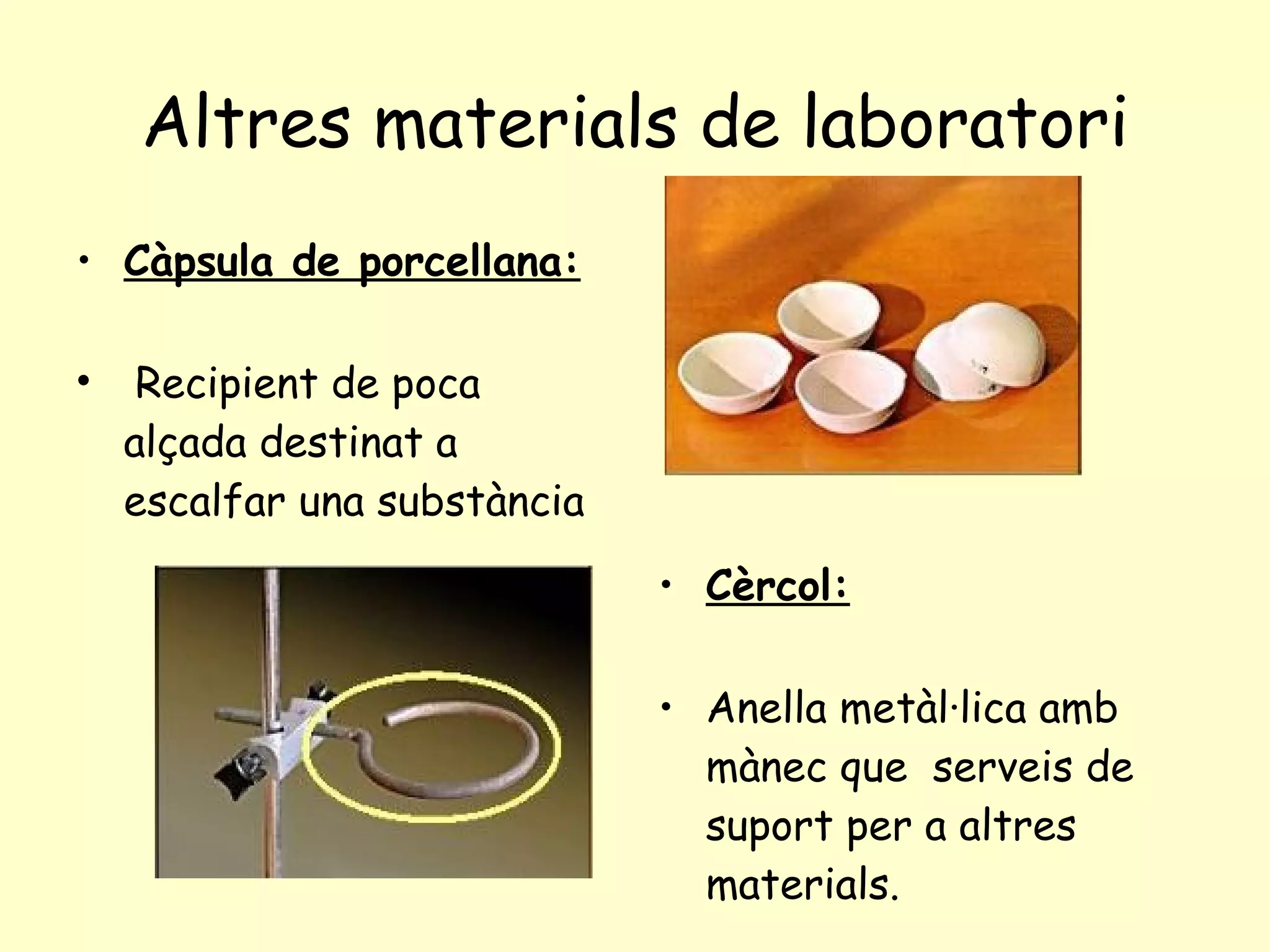 Altres materials de laboratori

• Càpsula de porcellana:

• Recipient de poca alçada destinat a escalfar una substància

• Cèrcol:

• Anella metàl·lica amb mànec que serveis de suport per a altres materials.